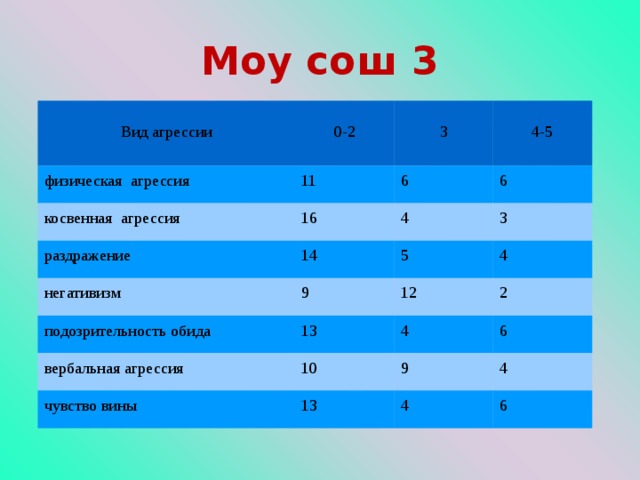 Моу сош 3

| Вид агрессии | 0-2 | 3 | 4-5 |
|---|---|---|---|
| физическая агрессия | 11 | 6 | 6 |
| косвенная агрессия | 16 | 4 | 3 |
| раздражение | 14 | 5 | 4 |
| негативизм | 9 | 12 | 2 |
| подозрительность обида | 13 | 4 | 6 |
| вербальная агрессия | 10 | 9 | 4 |
| чувство вины | 13 | 4 | 6 |